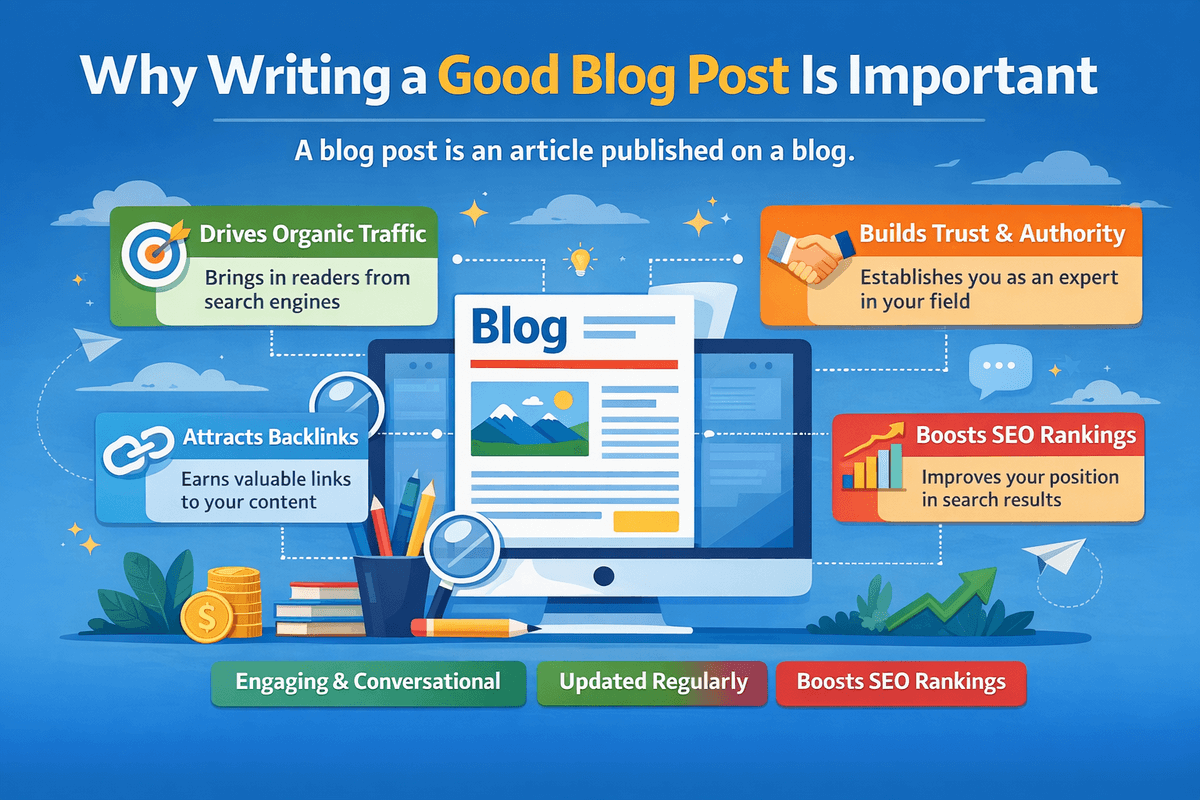 Why Writing a Good Blog Post Is Important

A blog post is an article published on a blog.

Drives Organic Traffic
Brings in readers from search engines

Builds Trust & Authority
Establishes you as an expert in your field

Blog

Attracts Backlinks
Earns valuable links to your content

Boosts SEO Rankings
Improves your position in search results

$

Engaging & Conversational

Updated Regularly

Boosts SEO Rankings